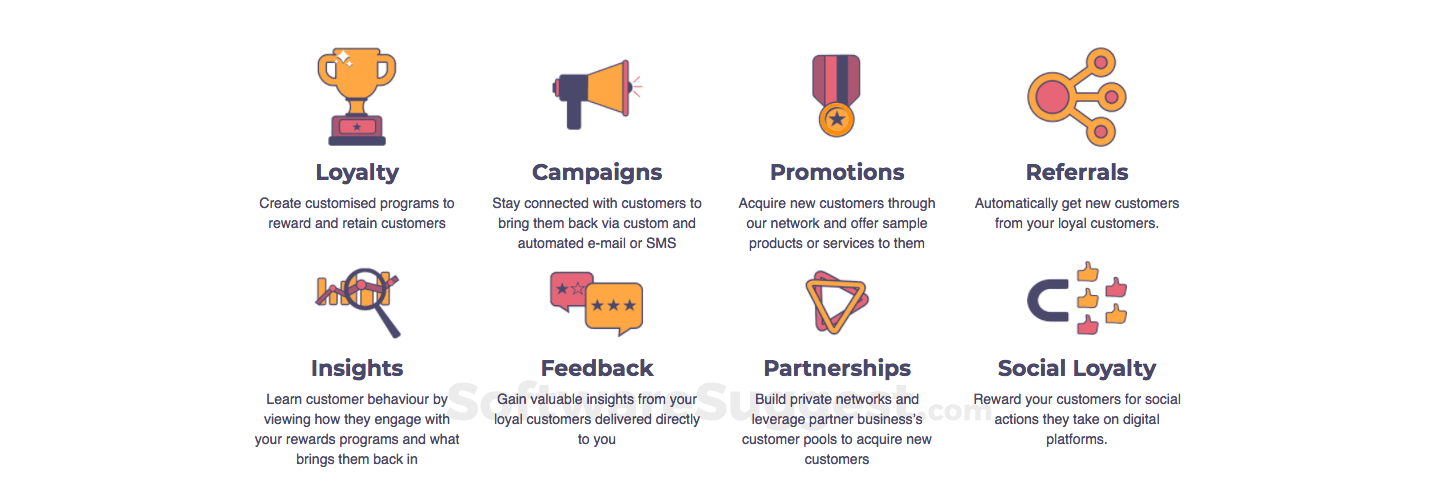 Loyalty
Create customised programs to reward and retain customers

Campaigns
Stay connected with customers to bring them back via custom and automated e-mail or SMS

Promotions
Acquire new customers through our network and offer sample products or services to them

Referrals
Automatically get new customers from your loyal customers.

Insights
Learn customer behaviour by viewing how they engage with your rewards programs and what brings them back in

Feedback
Gain valuable insights from your loyal customers delivered directly to you

Partnerships
Build private networks and leverage partner business's customer pools to acquire new customers

Social Loyalty
Reward your customers for social actions they take on digital platforms.

SoftwareSuggest.com